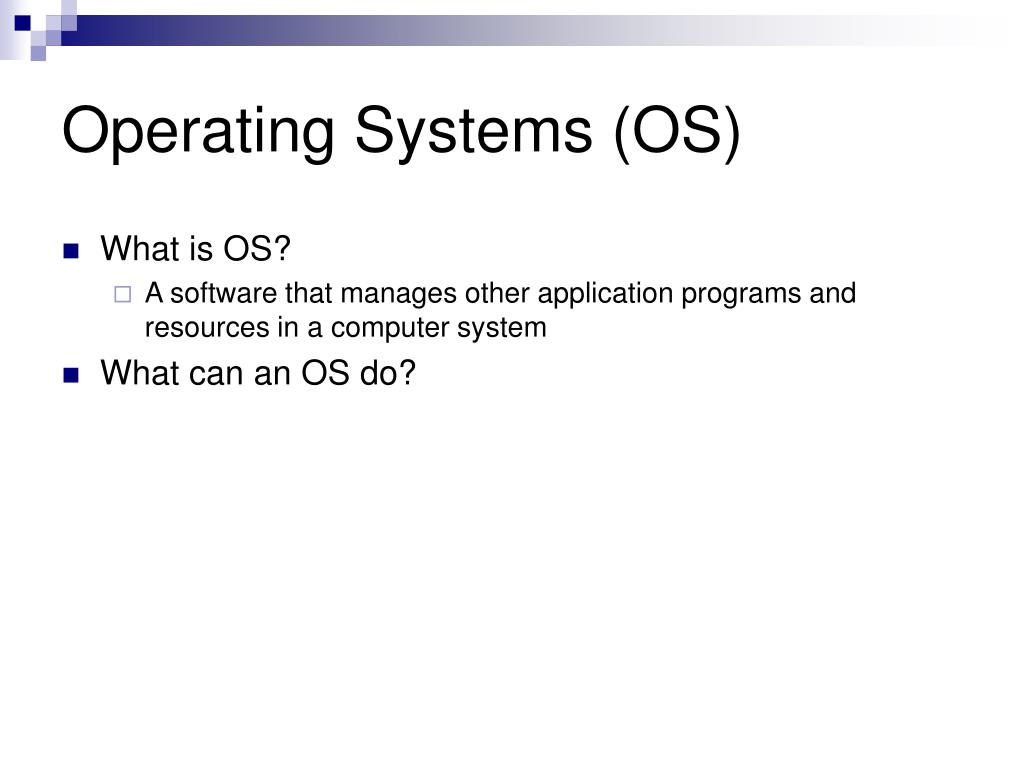 Operating Systems (OS)

What is OS?

A software that manages other application programs and resources in a computer system

What can an OS do?